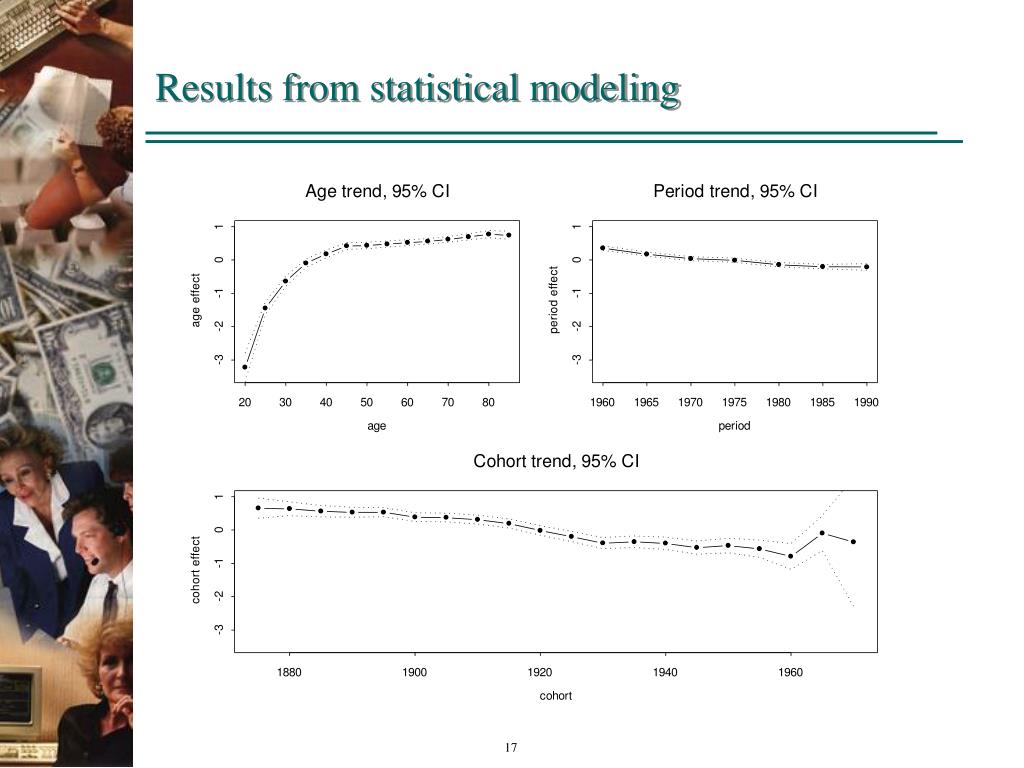 Results from statistical modeling

Age trend, 95% CI

age effect

1
0
-1
-2
-3

20 30 40 50 60 70 80

age

Period trend, 95% CI

period effect

1
0
-1
-2
-3

1960 1965 1970 1975 1980 1985 1990

period

Cohort trend, 95% CI

cohort effect

1
0
-1
-2
-3

1880 1900 1920 1940 1960

cohort

17